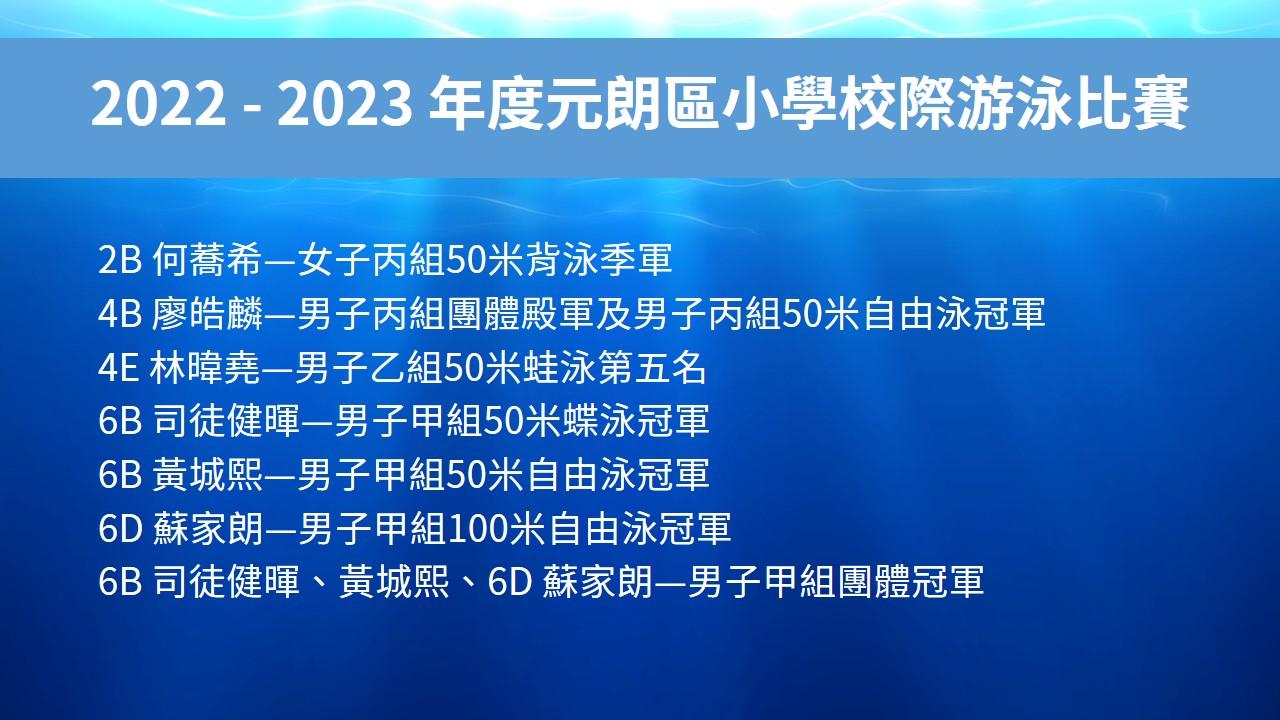 2022 - 2023 年度元朗區小學校際游泳比賽

2B 何蕎希—女子丙組50米背泳季軍
4B 廖皓麟—男子丙組團體殿軍及男子丙組50米自由泳冠軍
4E 林暐堯—男子乙組50米蛙泳第五名
6B 司徒健暉—男子甲組50米蝶泳冠軍
6B 黃城熙—男子甲組50米自由泳冠軍
6D 蘇家朗—男子甲組100米自由泳冠軍
6B 司徒健暉、黃城熙、6D 蘇家朗—男子甲組團體冠軍